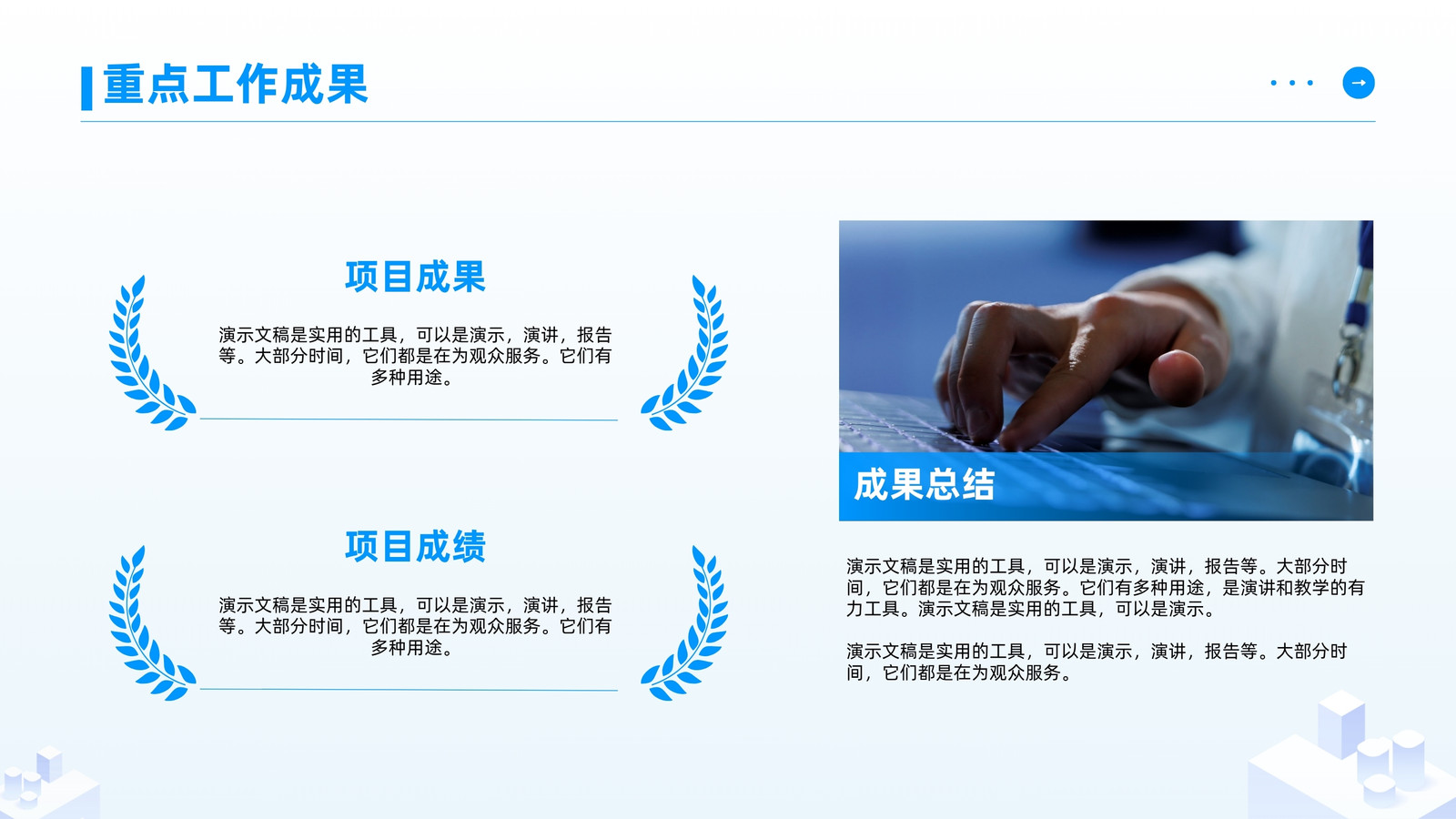 重点工作成果

项目成果

演示文稿是实用的工具，可以是演示，演讲，报告等。大部分时间，它们都是在为观众服务。它们有多种用途。

项目成绩

演示文稿是实用的工具，可以是演示，演讲，报告等。大部分时间，它们都是在为观众服务。它们有多种用途。

成果总结

演示文稿是实用的工具，可以是演示，演讲，报告等。大部分时间，它们都是在为观众服务。它们有多种用途，是演讲和教学的有力工具。演示文稿是实用的工具，可以是演示。

演示文稿是实用的工具，可以是演示，演讲，报告等。大部分时间，它们都是在为观众服务。